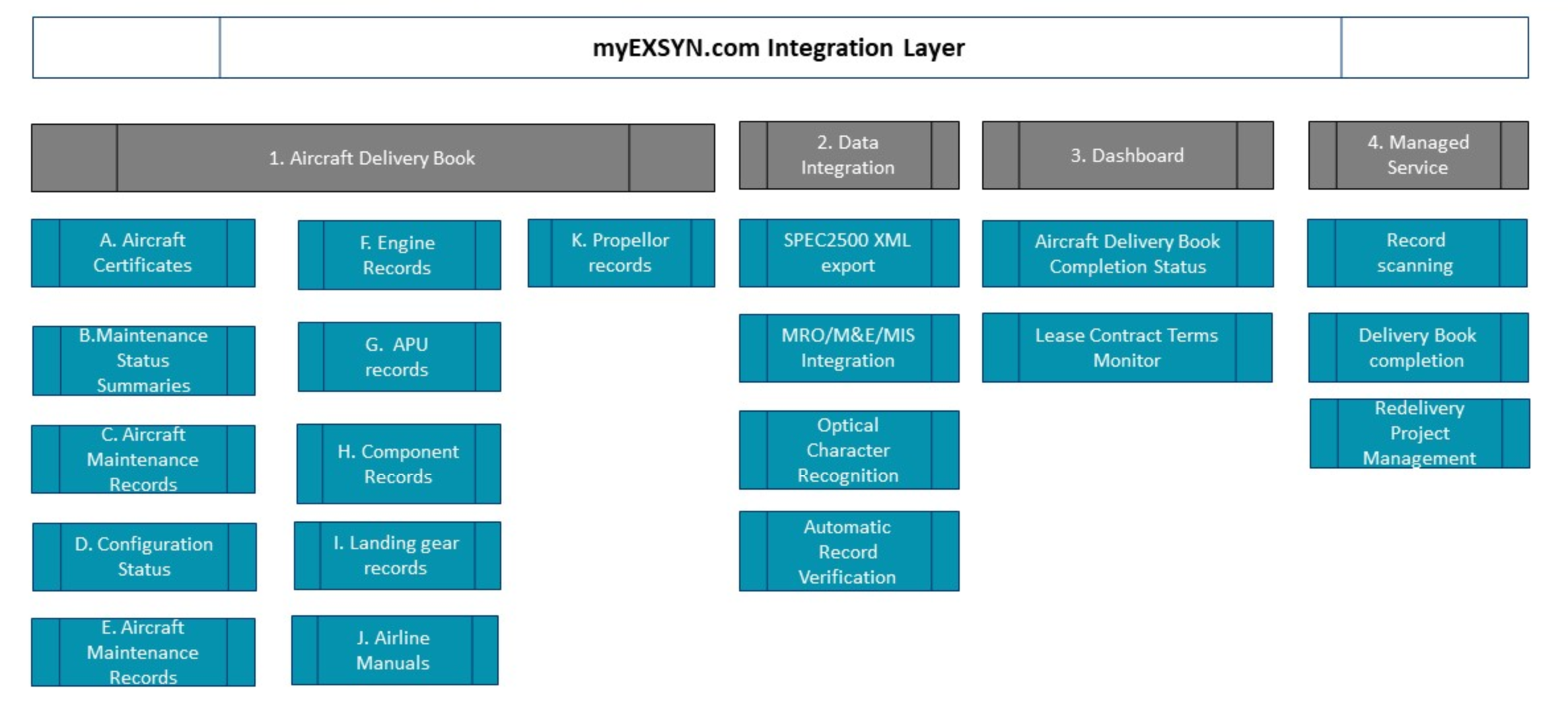 myEXSYN.com Integration Layer

1. Aircraft Delivery Book

A. Aircraft Certificates

B.Maintenance Status Summaries

C. Aircraft Maintenance Records

D. Configuration Status

E. Aircraft Maintenance Records

F. Engine Records

G. APU records

H. Component Records

I. Landing gear records

J. Airline Manuals

K. Propellor records

2. Data Integration

SPEC2500 XML export

MRO/M&E/MIS Integration

Optical Character Recognition

Automatic Record Verification

3. Dashboard

Aircraft Delivery Book Completion Status

Lease Contract Terms Monitor

4. Managed Service

Record scanning

Delivery Book completion

Redelivery Project Management